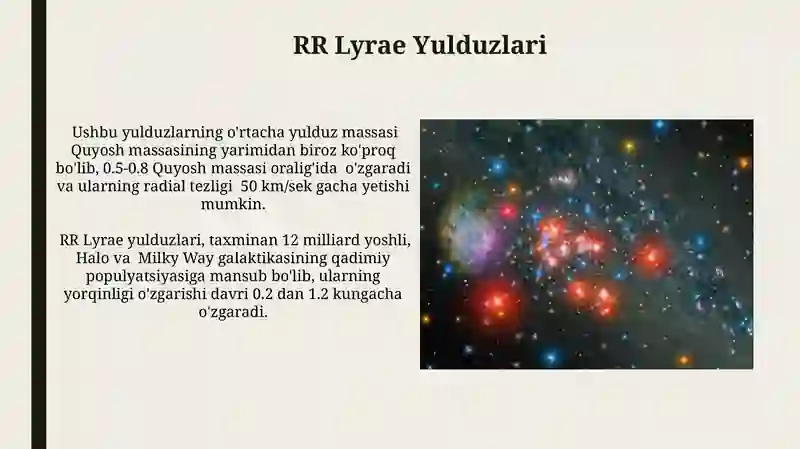 RR Lyrae Yulduzlari

Ushbu yulduzlarning o'rtacha yulduz massasi Quyosh massasining yarimidan biroz ko'proq bo'lib, 0.5-0.8 Quyosh massasi oralig'ida o'zgaradi va ularning radial tezligi 50 km/sek gacha yetishi mumkin.

RR Lyrae yulduzlari, taxminan 12 milliard yoshli, Halo va Milky Way galaktikasining qadimiy populyatsiyasiga mansub bo'lib, ularning yorqinligi o'zgarishi davri 0.2 dan 1.2 kungacha o'zgaradi.